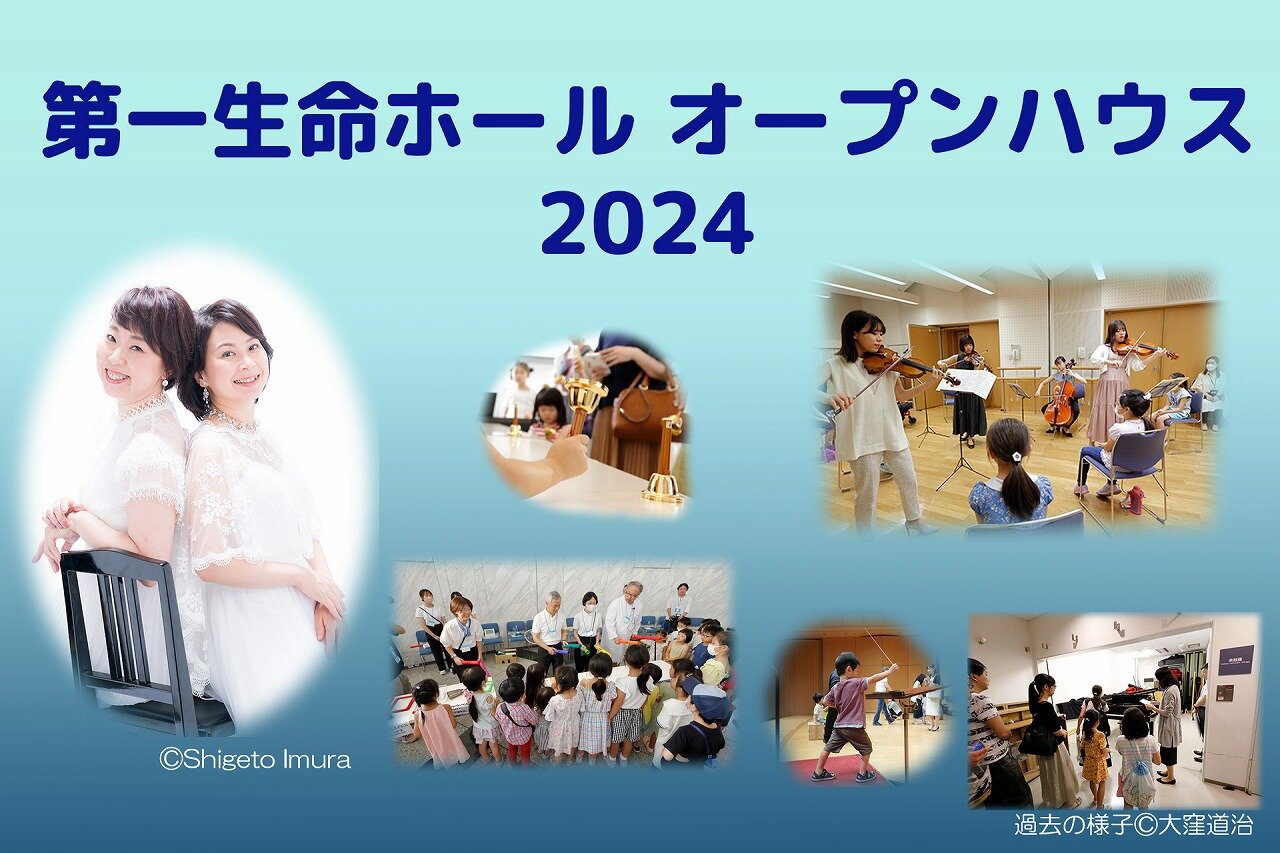 第一生命ホール オープンハウス
2024

©Shigeto Imura

過去の様子©大窪道治